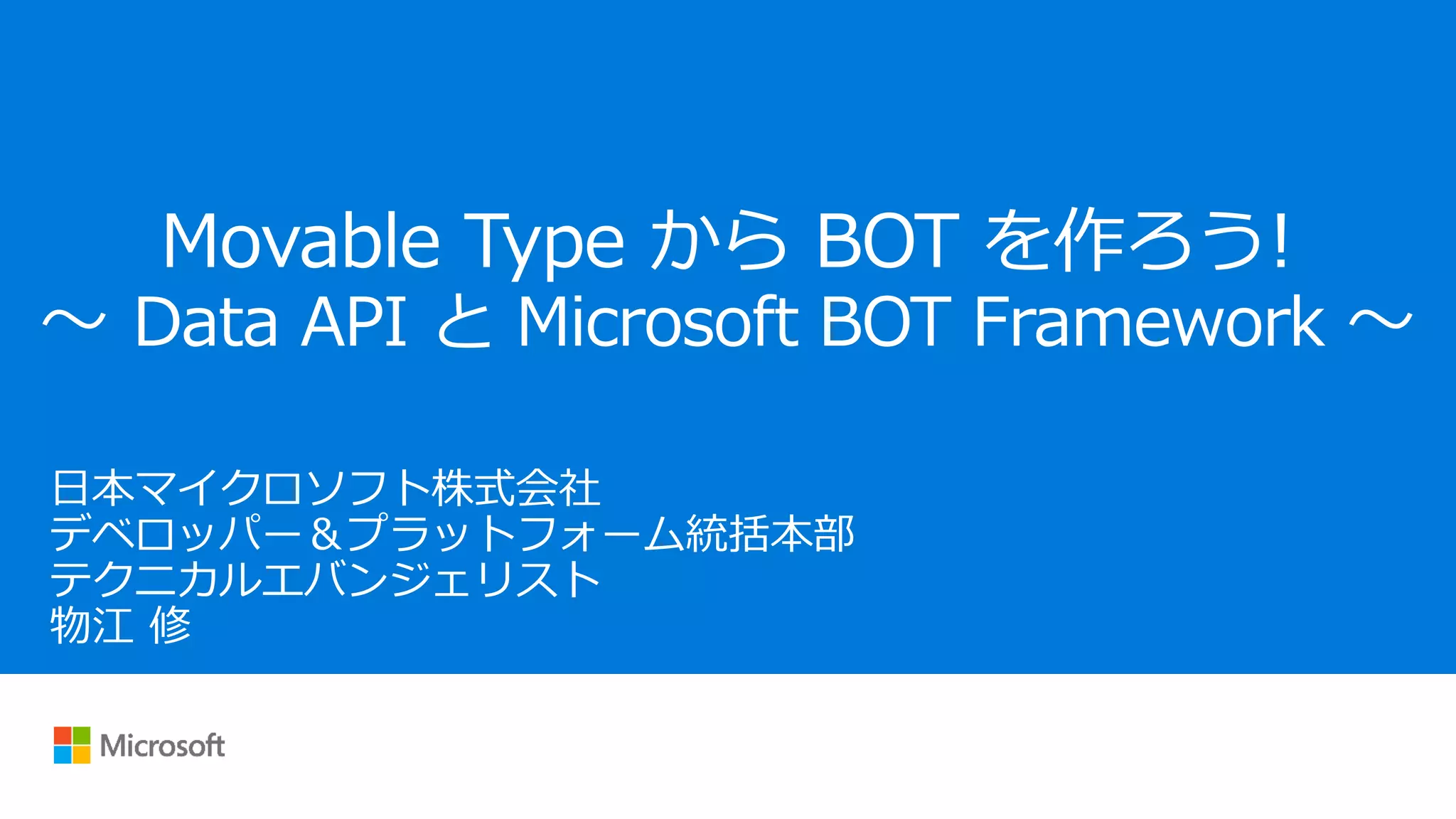 Movable Type から BOT を作ろう!
～ Data API と Microsoft BOT Framework ～

日本マイクロソフト株式会社
デベロッパー＆プラットフォーム統括本部
テクニカルエバンジェリスト
物江 修

Microsoft